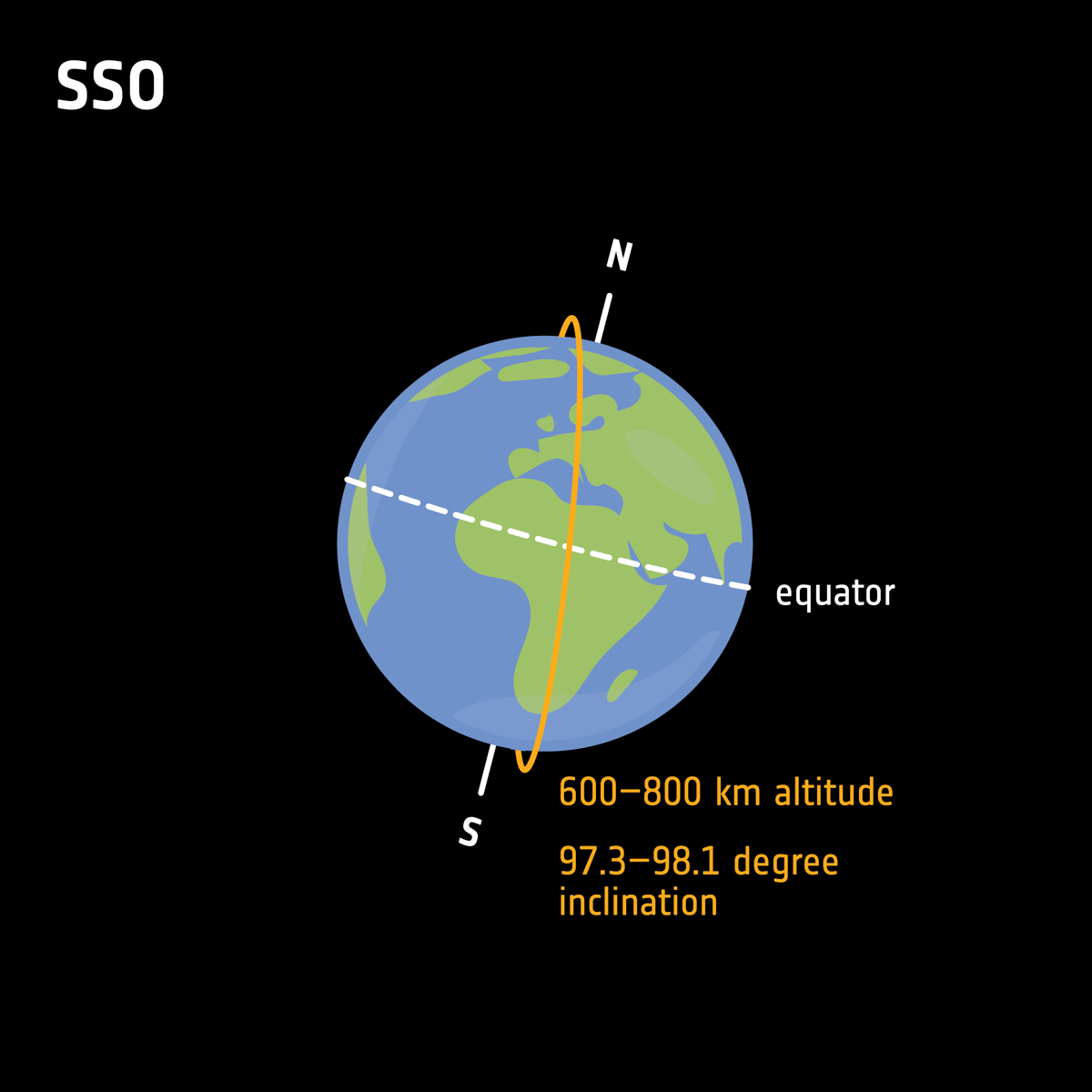 SSO

N

equator

S

600–800 km altitude

97.3–98.1 degree inclination